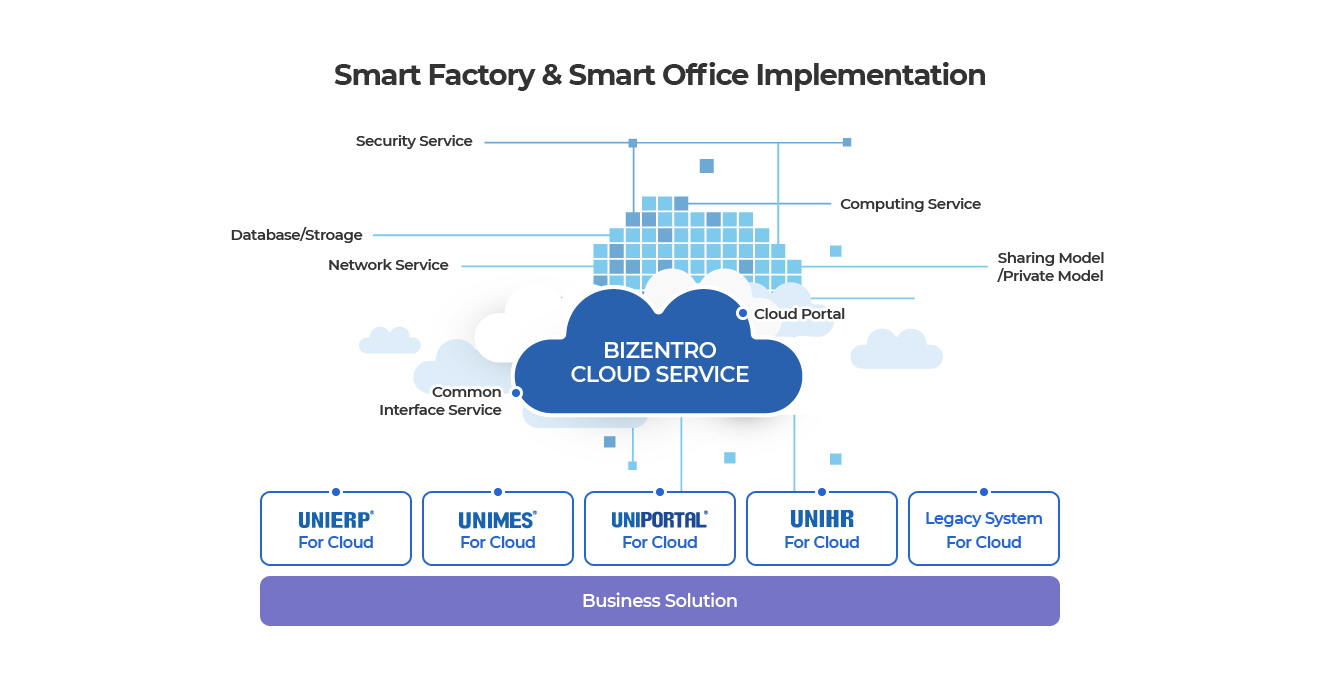 Smart Factory & Smart Office Implementation

Security Service

Computing Service

Database/Stroage

Network Service

Sharing Model /Private Model

Cloud Portal

BIZENTRO CLOUD SERVICE

Common Interface Service

UNIERP® For Cloud

UNIMES® For Cloud

UNIPORTAL® For Cloud

UNIHR For Cloud

Legacy System For Cloud

Business Solution